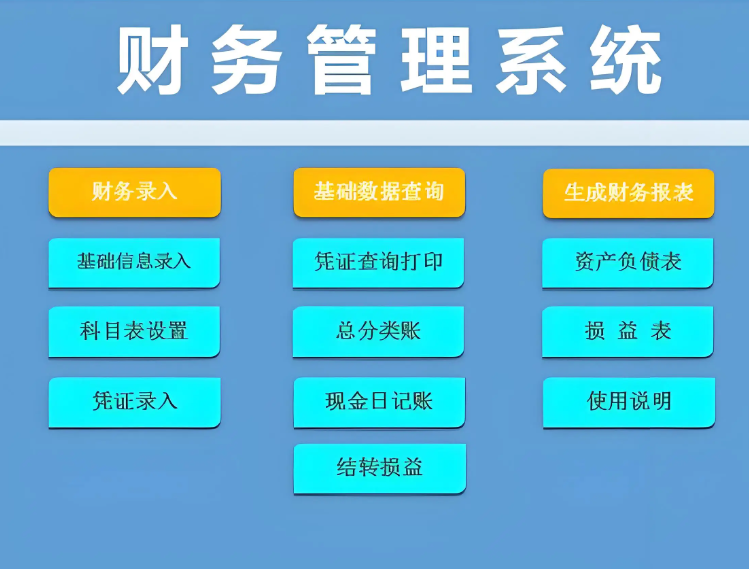 财务管理系统

财务录入

基础信息录入

科目表设置

凭证录入

基础数据查询

凭证查询打印

总分类账

现金日记账

结转损益

生成财务报表

资产负债表

损 益 表

使用说明